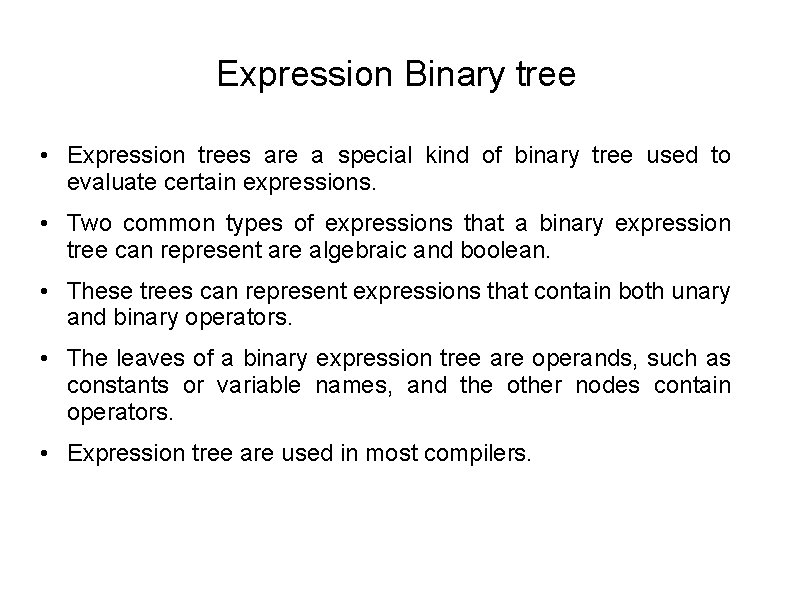 Expression Binary tree

• Expression trees are a special kind of binary tree used to evaluate certain expressions.

• Two common types of expressions that a binary expression tree can represent are algebraic and boolean.

• These trees can represent expressions that contain both unary and binary operators.

• The leaves of a binary expression tree are operands, such as constants or variable names, and the other nodes contain operators.

• Expression tree are used in most compilers.